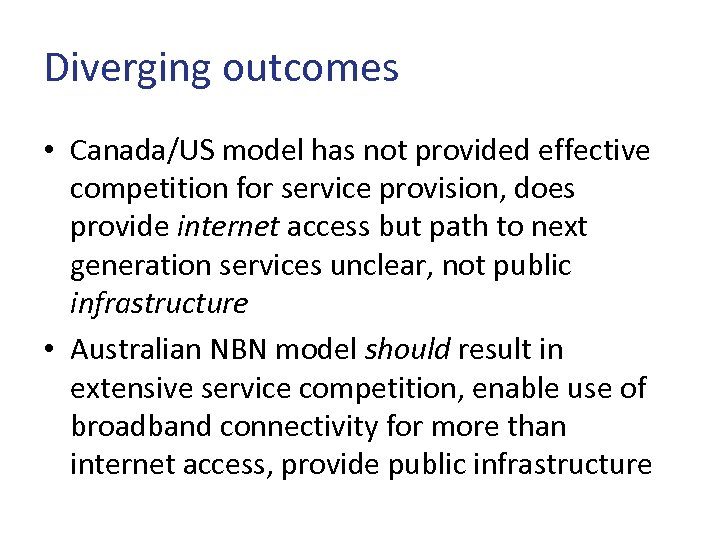 Diverging outcomes

• Canada/US model has not provided effective competition for service provision, does provide internet access but path to next generation services unclear, not public infrastructure

• Australian NBN model should result in extensive service competition, enable use of broadband connectivity for more than internet access, provide public infrastructure